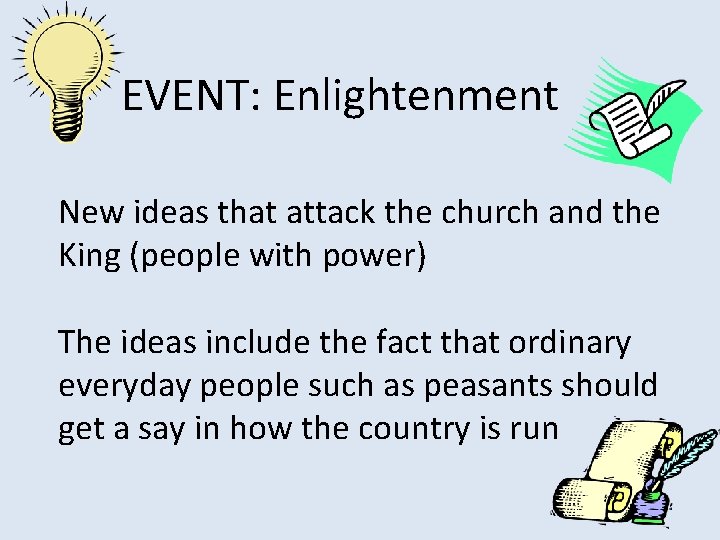 EVENT: Enlightenment

New ideas that attack the church and the King (people with power)

The ideas include the fact that ordinary everyday people such as peasants should get a say in how the country is run